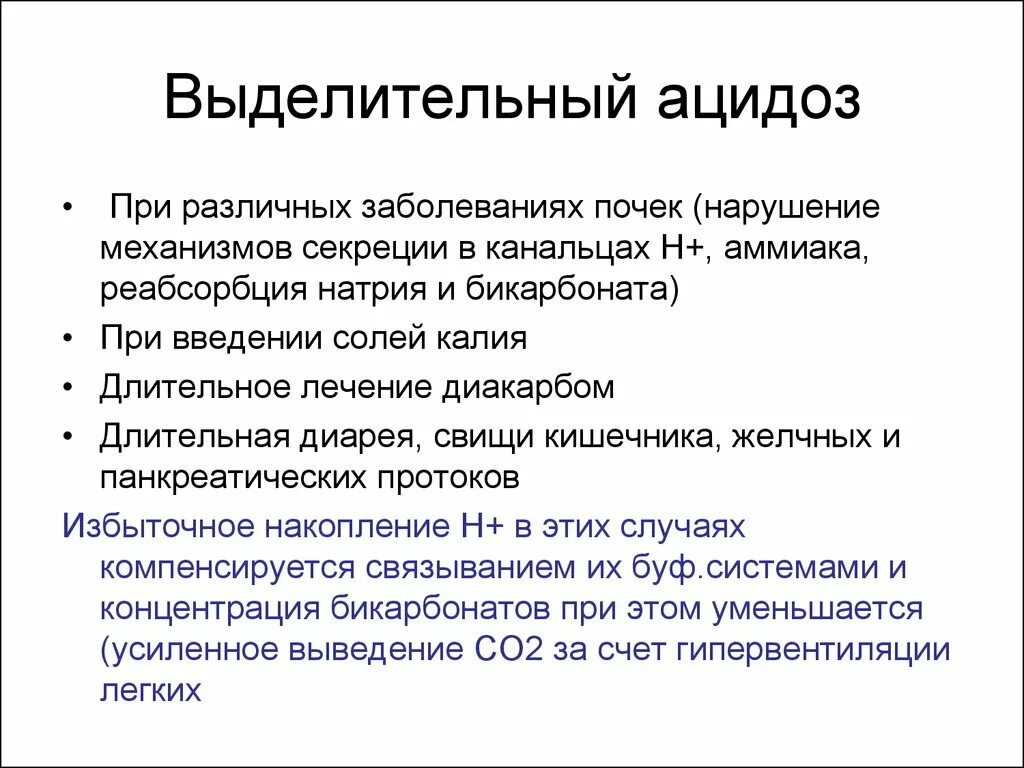 Выделительный ацидоз

• При различных заболеваниях почек (нарушение механизмов секреции в канальцах Н+, аммиака, реабсорбция натрия и бикарбоната)
• При введении солей калия
• Длительное лечение диакарбом
• Длительная диарея, свищи кишечника, желчных и панкреатических протоков

Избыточное накопление Н+ в этих случаях компенсируется связыванием их буф.системами и концентрация бикарбонатов при этом уменьшается (усиленное выведение СО2 за счет гипервентиляции легких